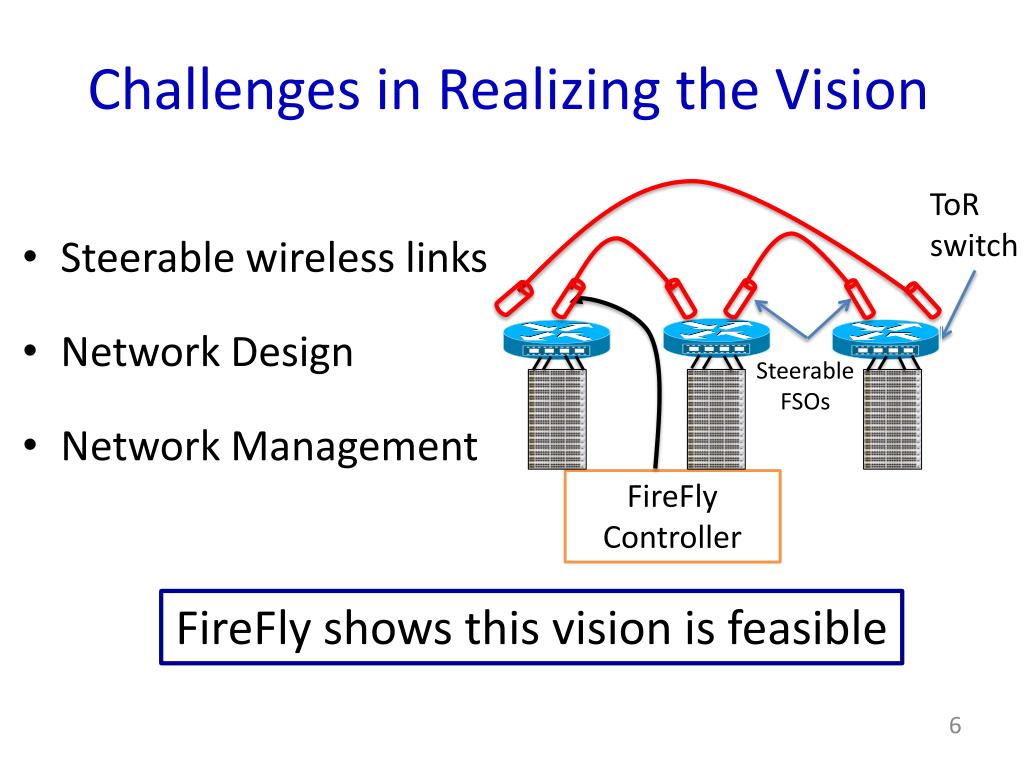 Challenges in Realizing the Vision

• Steerable wireless links

• Network Design

• Network Management

ToR switch

Steerable FSOs

FireFly Controller

FireFly shows this vision is feasible

6